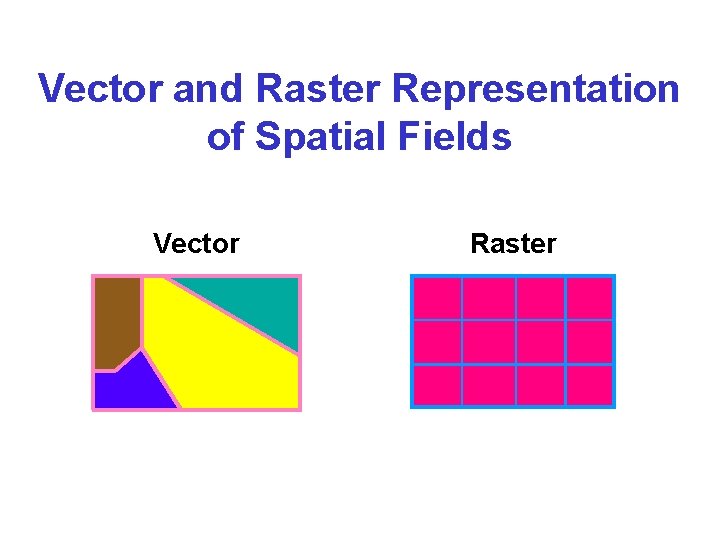 Vector and Raster Representation of Spatial Fields

Vector

Raster